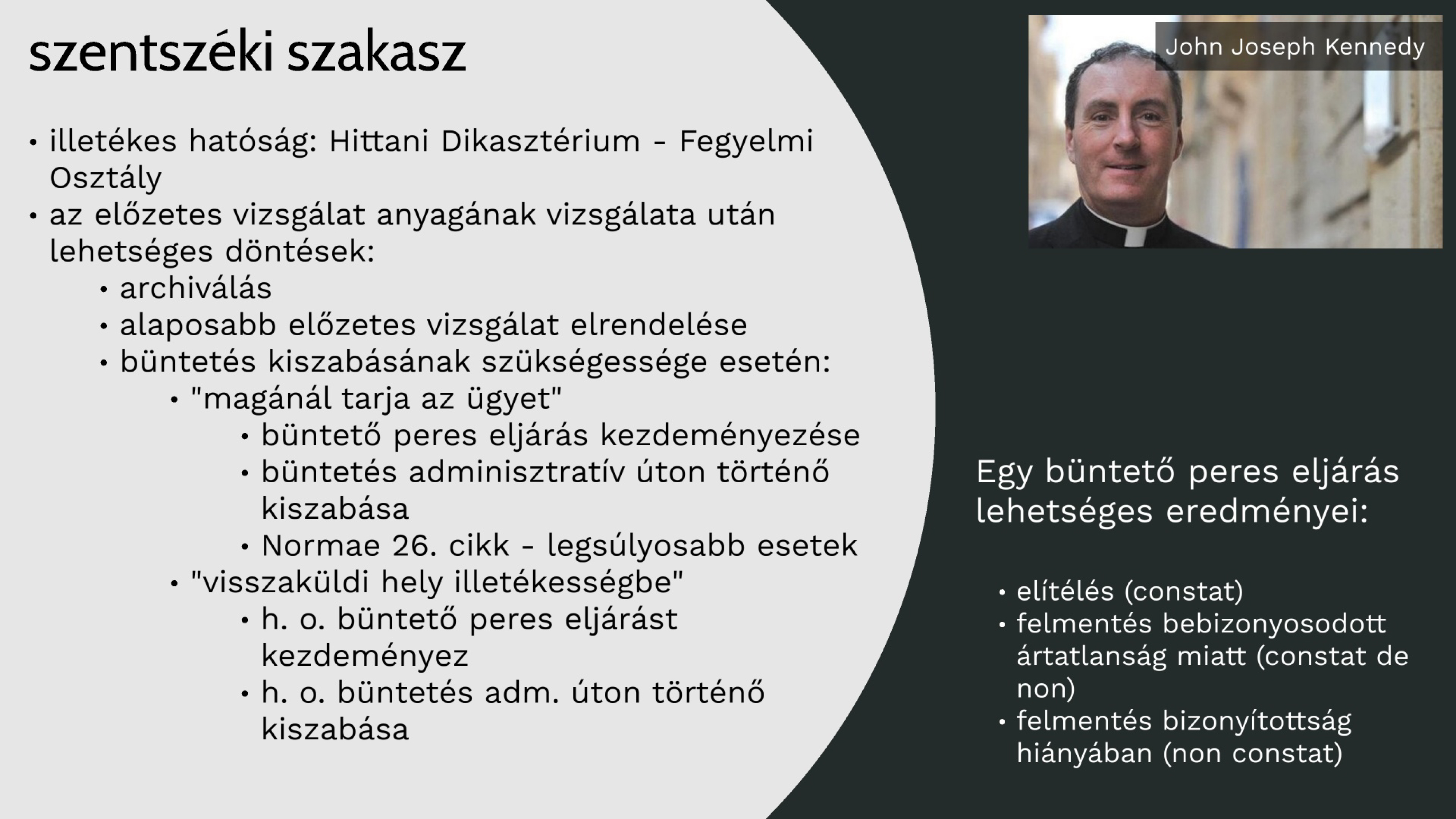 szentszéki szakasz

• illetékes hatóság: Hittani Dikasztérium - Fegyelmi Osztály
• az előzetes vizsgálat anyagának vizsgálata után lehetséges döntések:
  • archiválás
  • alaposabb előzetes vizsgálat elrendelése
  • büntetés kiszabásának szükségessége esetén:
    • "magánál tarja az ügyet"
      • büntető peres eljárás kezdeményezése
      • büntetés adminisztratív úton történő kiszabása
      • Normae 26. cikk - legsúlyosabb esetek
    • "visszaküldi hely illetékességbe"
      • h. o. büntető peres eljárást kezdeményez
      • h. o. büntetés adm. úton történő kiszabása

John Joseph Kennedy

Egy büntető peres eljárás lehetséges eredményei:

• elítélés (constat)
• felmentés bebizonyosodott ártatlanság miatt (constat de non)
• felmentés bizonyítottság hiányában (non constat)